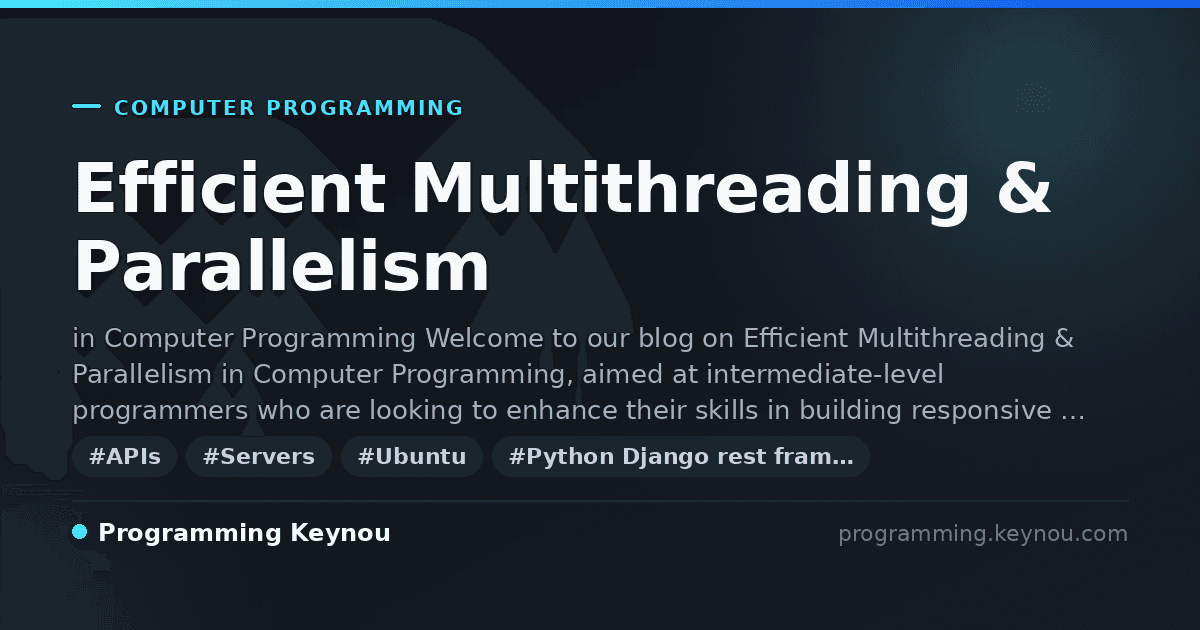 COMPUTER PROGRAMMING

Efficient Multithreading & Parallelism

in Computer Programming Welcome to our blog on Efficient Multithreading & Parallelism in Computer Programming, aimed at intermediate-level programmers who are looking to enhance their skills in building responsive …

#APIs #Servers #Ubuntu #Python Django rest fram…

Programming Keynou

programming.keynou.com